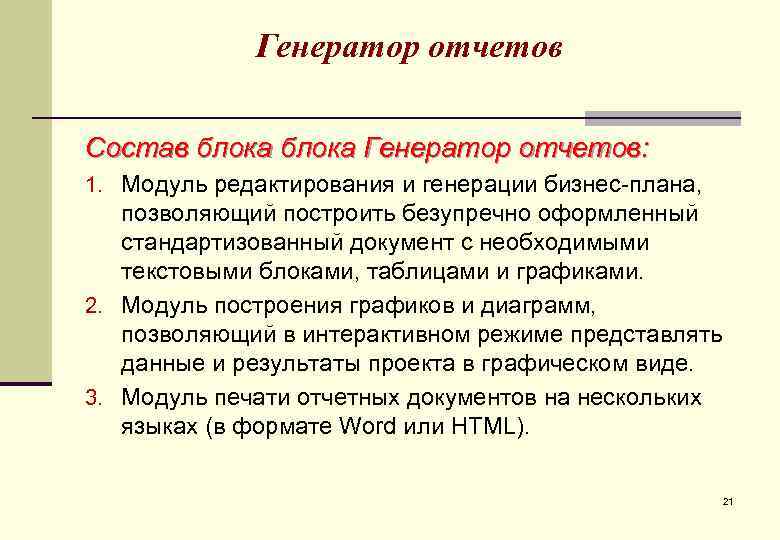 Генератор отчетов

Состав блока блока Генератор отчетов:

1. Модуль редактирования и генерации бизнес-плана, позволяющий построить безупречно оформленный стандартизованный документ с необходимыми текстовыми блоками, таблицами и графиками.
2. Модуль построения графиков и диаграмм, позволяющий в интерактивном режиме представлять данные и результаты проекта в графическом виде.
3. Модуль печати отчетных документов на нескольких языках (в формате Word или HTML).

21